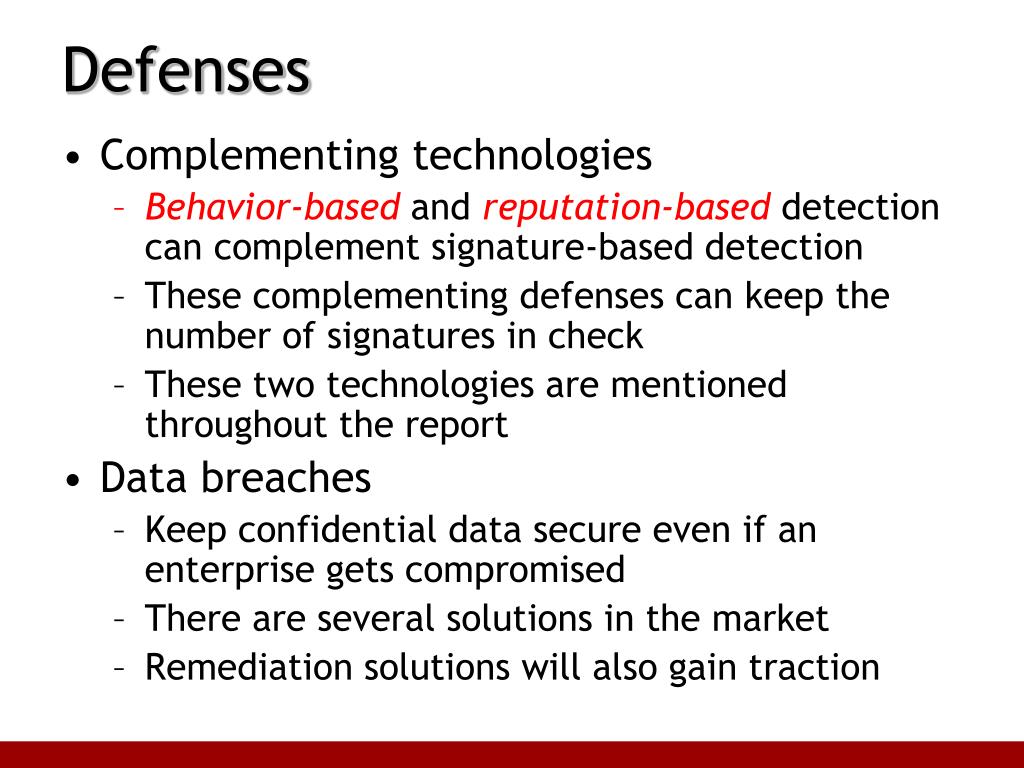 Defenses

• Complementing technologies
  – Behavior-based and reputation-based detection can complement signature-based detection
  – These complementing defenses can keep the number of signatures in check
  – These two technologies are mentioned throughout the report

• Data breaches
  – Keep confidential data secure even if an enterprise gets compromised
  – There are several solutions in the market
  – Remediation solutions will also gain traction